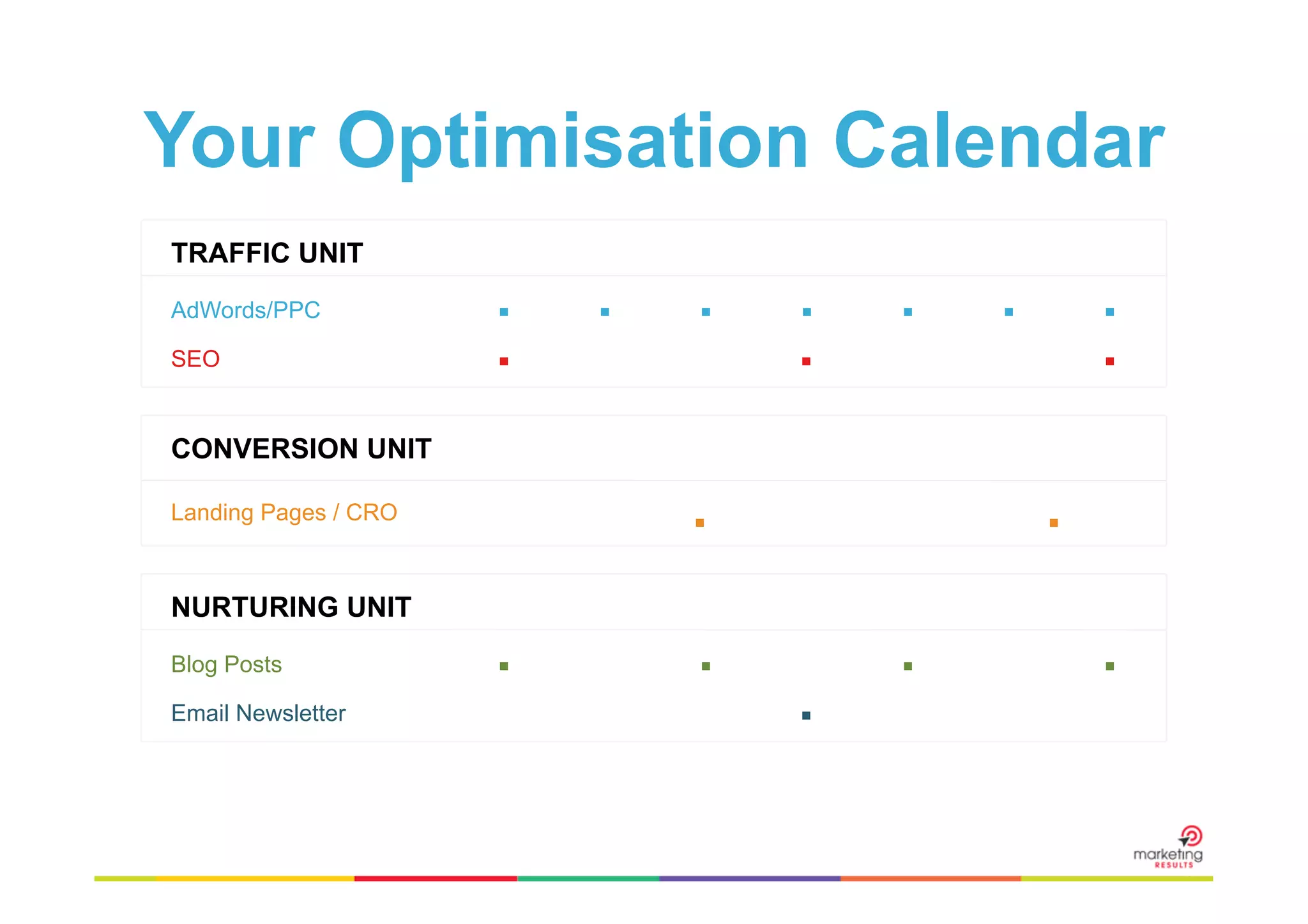 Your Optimisation Calendar

TRAFFIC UNIT

AdWords/PPC

SEO

CONVERSION UNIT

Landing Pages / CRO

NURTURING UNIT

Blog Posts

Email Newsletter

marketing RESULTS